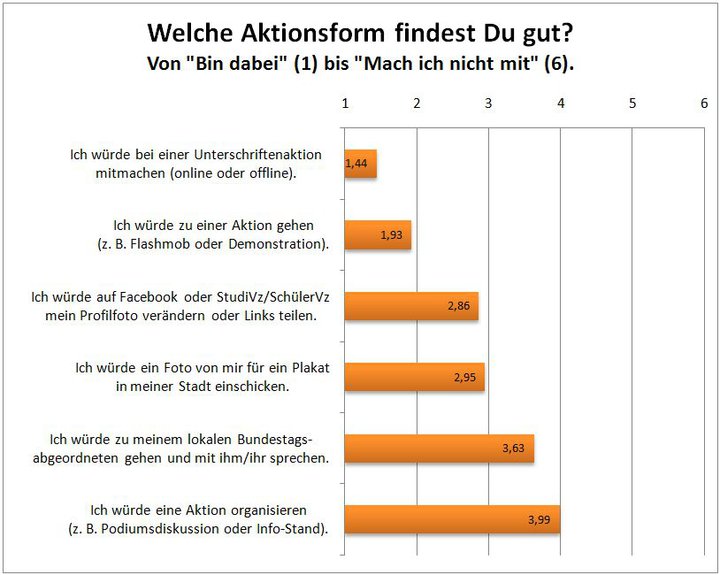 Welche Aktionsform findest Du gut?
Von "Bin dabei" (1) bis "Mach ich nicht mit" (6).

1 2 3 4 5 6

Ich würde bei einer Unterschriftenaktion mitmachen (online oder offline). 1,44

Ich würde zu einer Aktion gehen (z. B. Flashmob oder Demonstration). 1,93

Ich würde auf Facebook oder StudiVz/SchülerVz mein Profilfoto verändern oder Links teilen. 2,86

Ich würde ein Foto von mir für ein Plakat in meiner Stadt einschicken. 2,95

Ich würde zu meinem lokalen Bundestagsabgeordneten gehen und mit ihm/ihr sprechen. 3,63

Ich würde eine Aktion organisieren (z. B. Podiumsdiskussion oder Info-Stand). 3,99